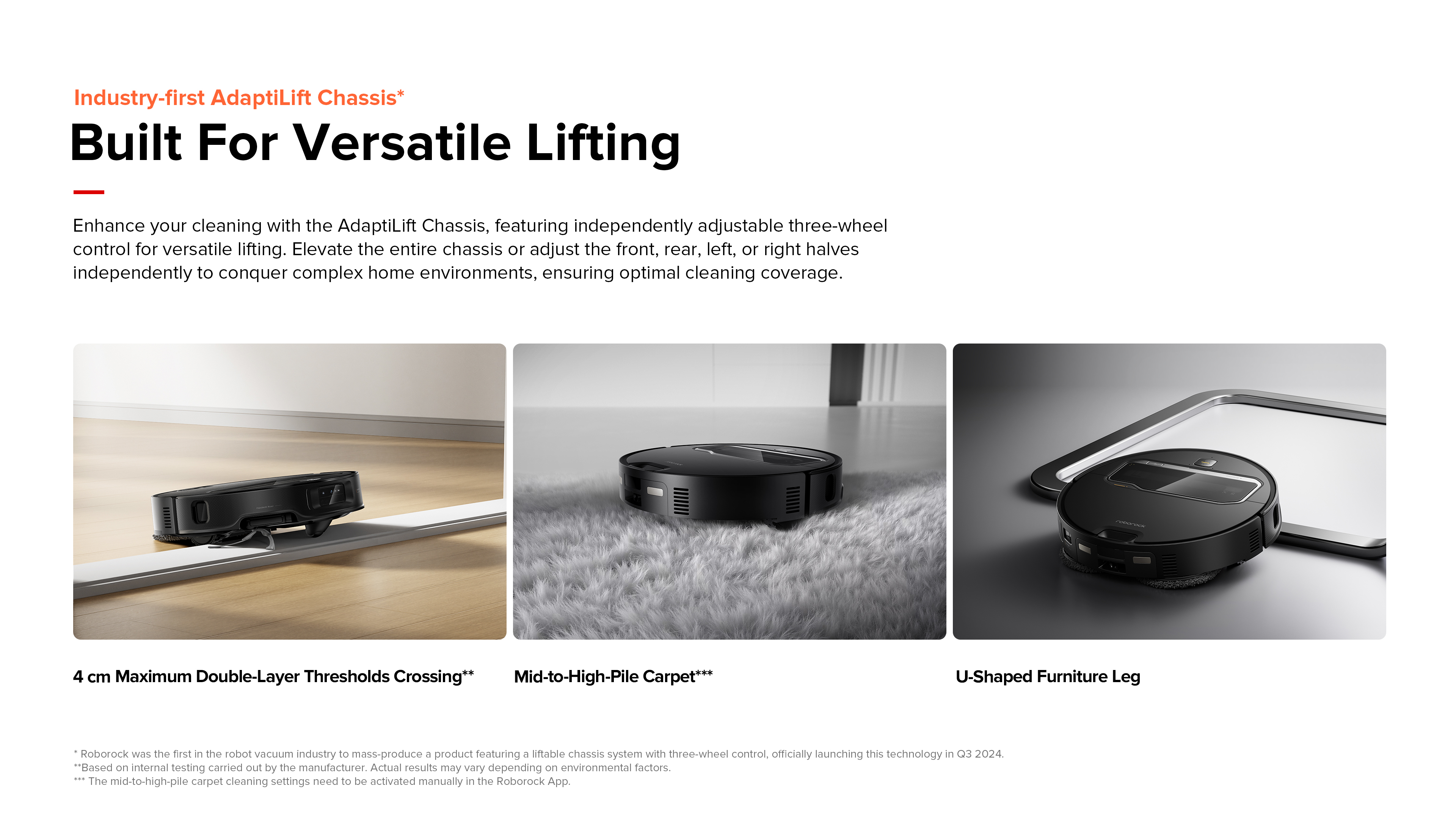 Industry-first AdaptiLift Chassis*

Built For Versatile Lifting

Enhance your cleaning with the AdaptiLift Chassis, featuring independently adjustable three-wheel control for versatile lifting. Elevate the entire chassis or adjust the front, rear, left, or right halves independently to conquer complex home environments, ensuring optimal cleaning coverage.

roborock

4 cm Maximum Double-Layer Thresholds Crossing**

Mid-to-High-Pile Carpet***

U-Shaped Furniture Leg

* Roborock was the first in the robot vacuum industry to mass-produce a product featuring a liftable chassis system with three-wheel control, officially launching this technology in Q3 2024.
**Based on internal testing carried out by the manufacturer. Actual results may vary depending on environmental factors.
*** The mid-to-high-pile carpet cleaning settings need to be activated manually in the Roborock App.